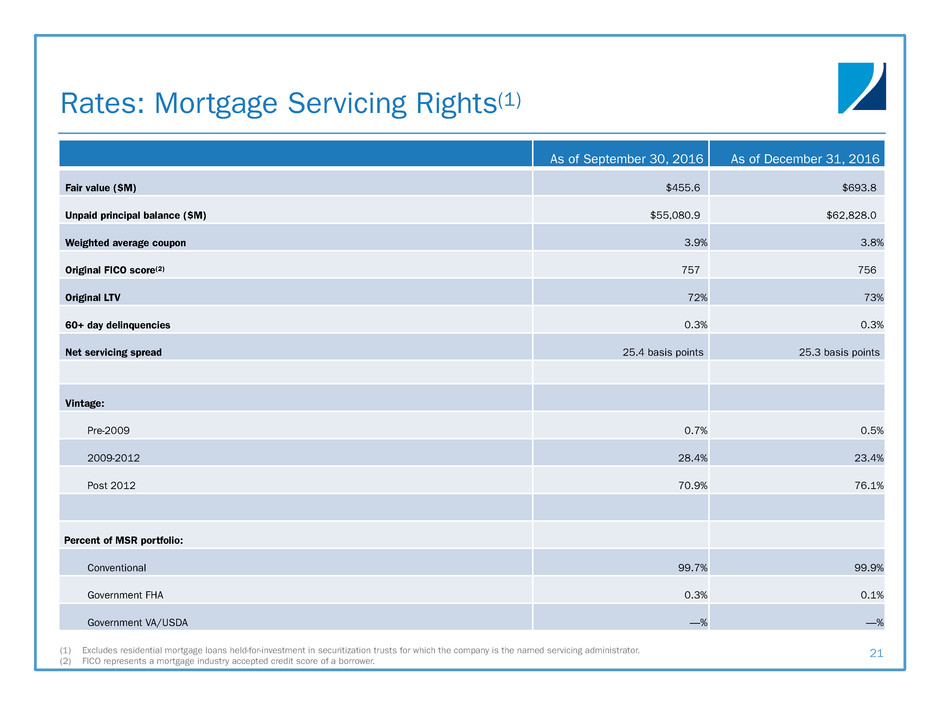 Rates: Mortgage Servicing Rights$^{(1)}$

| | As of September 30, 2016 | As of December 31, 2016 |
|---|---|---|
| Fair value ($M) | $455.6 | $693.8 |
| Unpaid principal balance ($M) | $55,080.9 | $62,828.0 |
| Weighted average coupon | 3.9% | 3.8% |
| Original FICO score$^{(2)}$ | 757 | 756 |
| Original LTV | 72% | 73% |
| 60+ day delinquencies | 0.3% | 0.3% |
| Net servicing spread | 25.4 basis points | 25.3 basis points |
| | | |
| Vintage: | | |
| Pre-2009 | 0.7% | 0.5% |
| 2009-2012 | 28.4% | 23.4% |
| Post 2012 | 70.9% | 76.1% |
| | | |
| Percent of MSR portfolio: | | |
| Conventional | 99.7% | 99.9% |
| Government FHA | 0.3% | 0.1% |
| Government VA/USDA | —% | —% |

(1) Excludes residential mortgage loans held-for-investment in securitization trusts for which the company is the named servicing administrator.
(2) FICO represents a mortgage industry accepted credit score of a borrower.

21